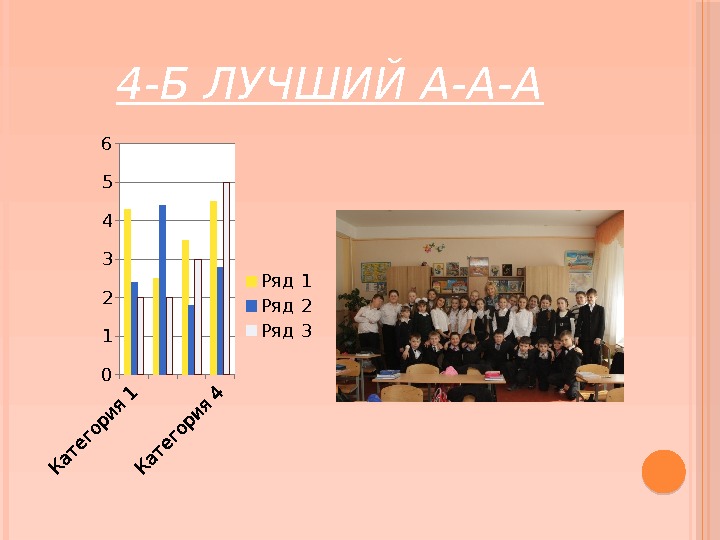 4-Б ЛУЧШИЙ А-А-А

6
5
4
3
2
1
0

Категория 1
Категория 4

Ряд 1
Ряд 2
Ряд 3